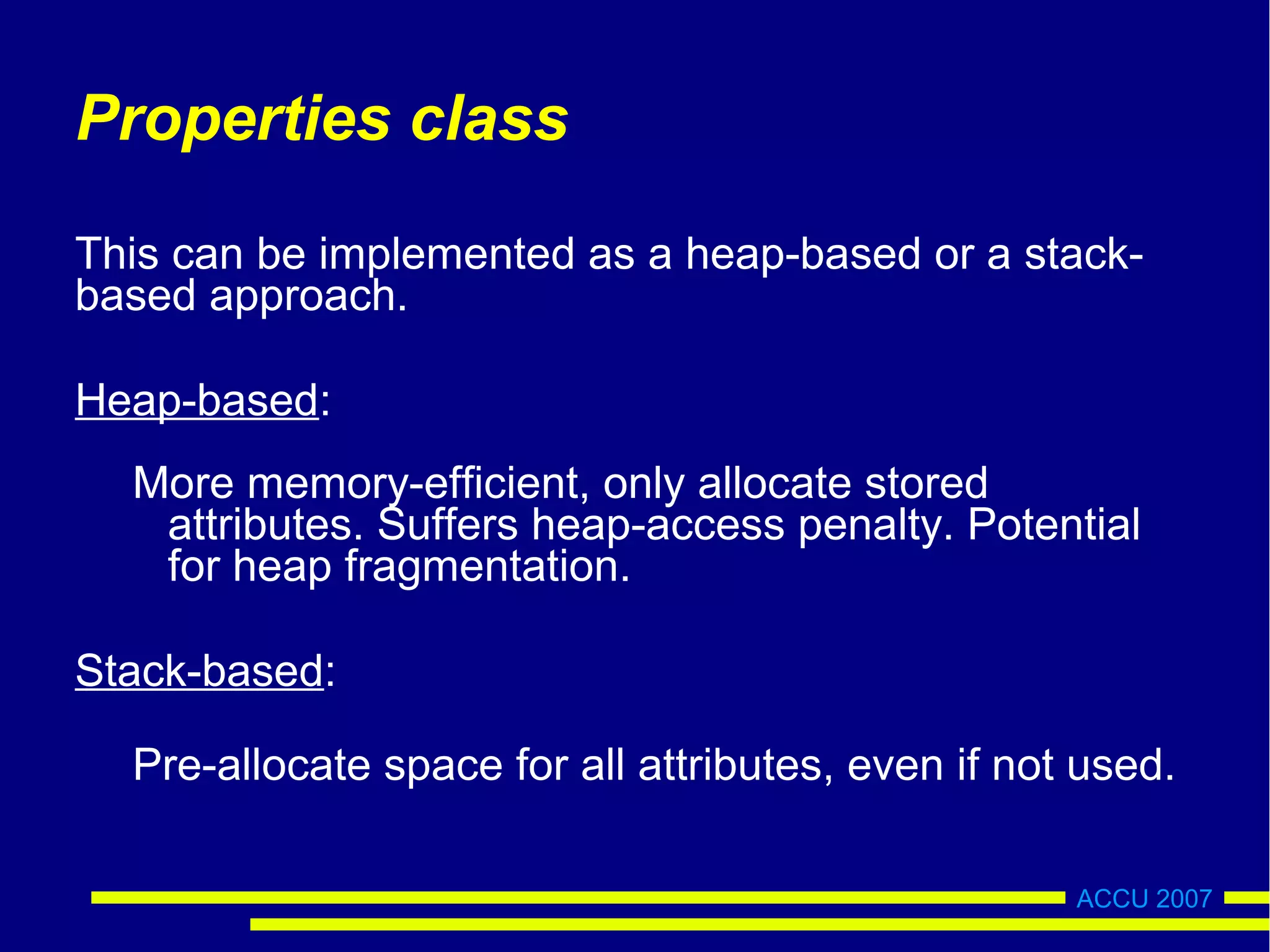 Properties class

This can be implemented as a heap-based or a stack-based approach.

Heap-based:

More memory-efficient, only allocate stored attributes. Suffers heap-access penalty. Potential for heap fragmentation.

Stack-based:

Pre-allocate space for all attributes, even if not used.

ACCU 2007